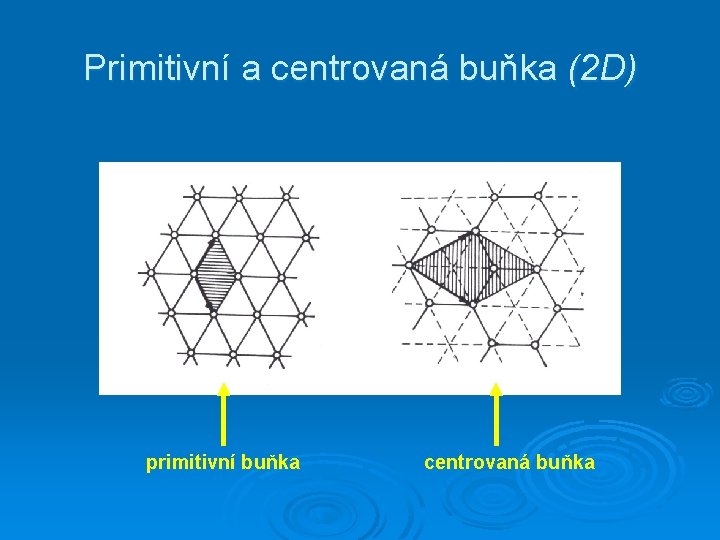 Primitivní a centrovaná buňka (2D)

primitivní buňka

centrovaná buňka